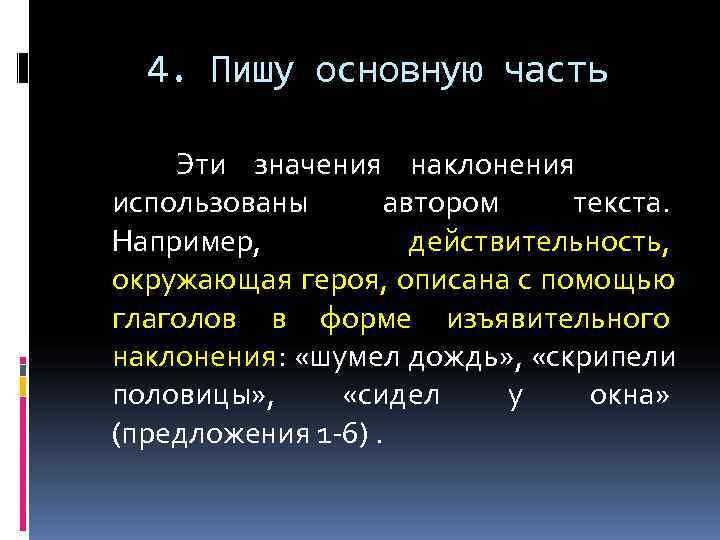 4. Пишу основную часть

Эти значения наклонения использованы автором текста. Например, действительность, окружающая героя, описана с помощью глаголов в форме изъявительного наклонения: «шумел дождь», «скрипели половицы», «сидел у окна» (предложения 1-6) .